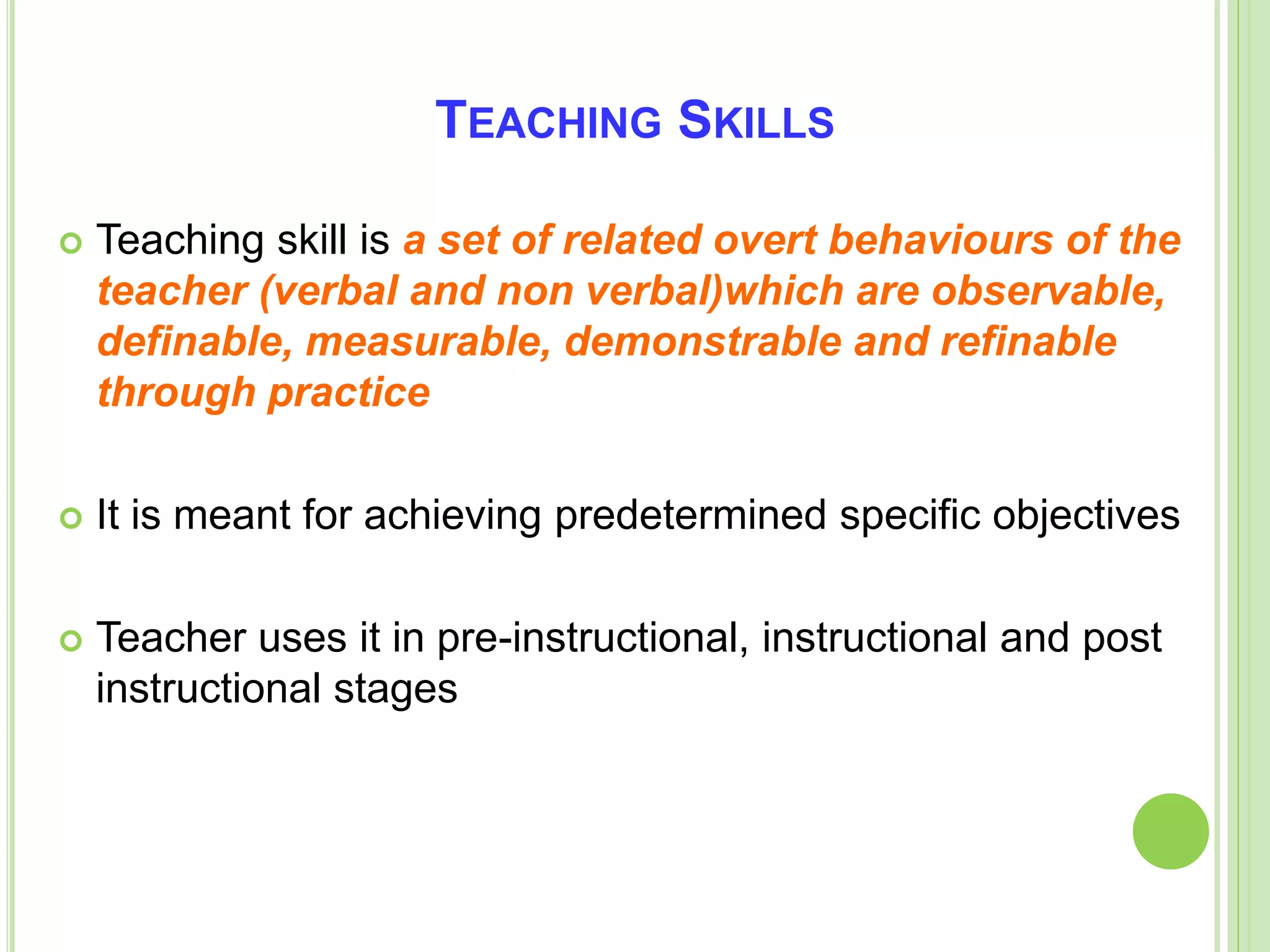 TEACHING SKILLS

Teaching skill is a set of related overt behaviours of the teacher (verbal and non verbal)which are observable, definable, measurable, demonstrable and refinable through practice

It is meant for achieving predetermined specific objectives

Teacher uses it in pre-instructional, instructional and post instructional stages